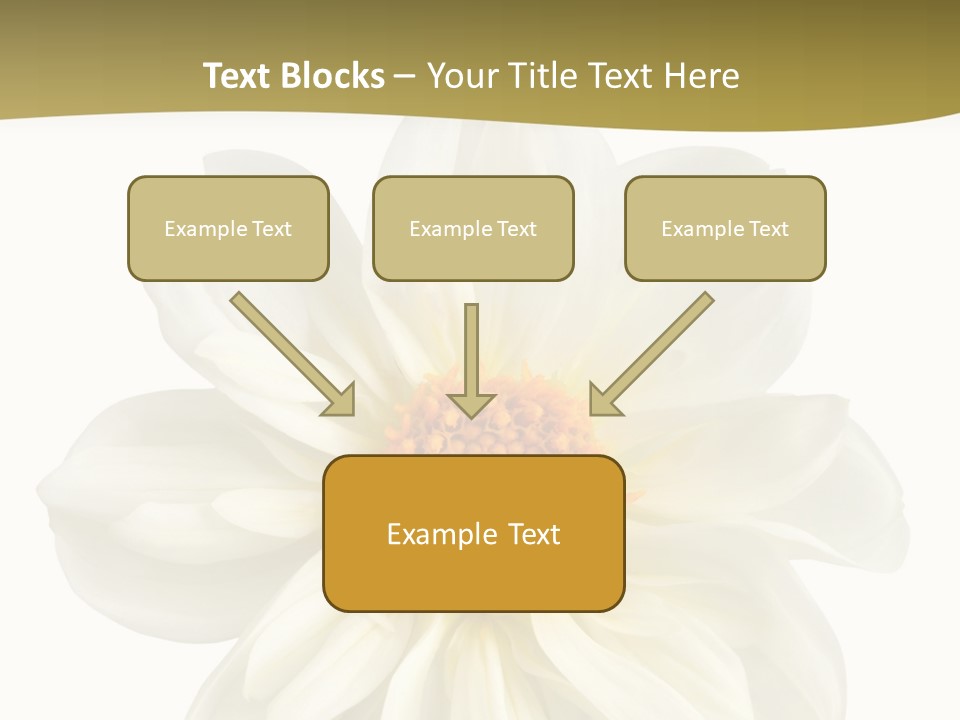 Text Blocks – Your Title Text Here

Example Text

Example Text

Example Text

Example Text